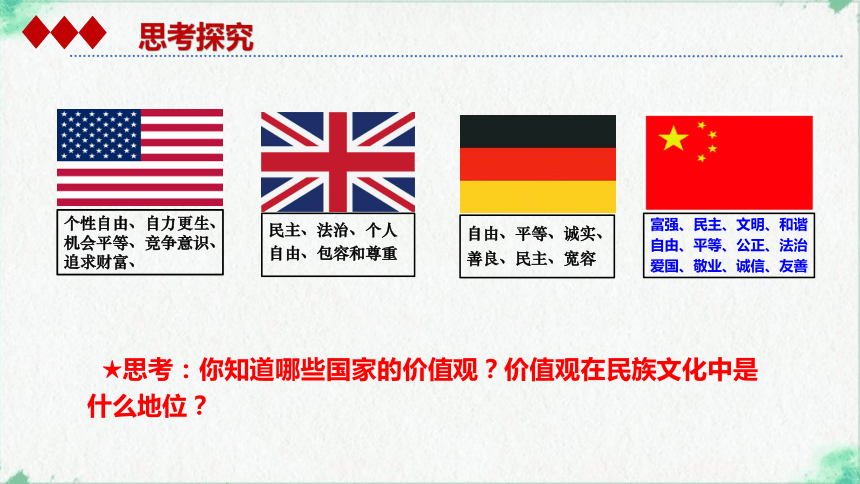 思考探究

个性自由、自力更生、机会平等、竞争意识、追求财富、

民主、法治、个人自由、包容和尊重

自由、平等、诚实、善良、民主、宽容

富强、民主、文明、和谐
自由、平等、公正、法治
爱国、敬业、诚信、友善

★思考：你知道哪些国家的价值观？价值观在民族文化中是什么地位？